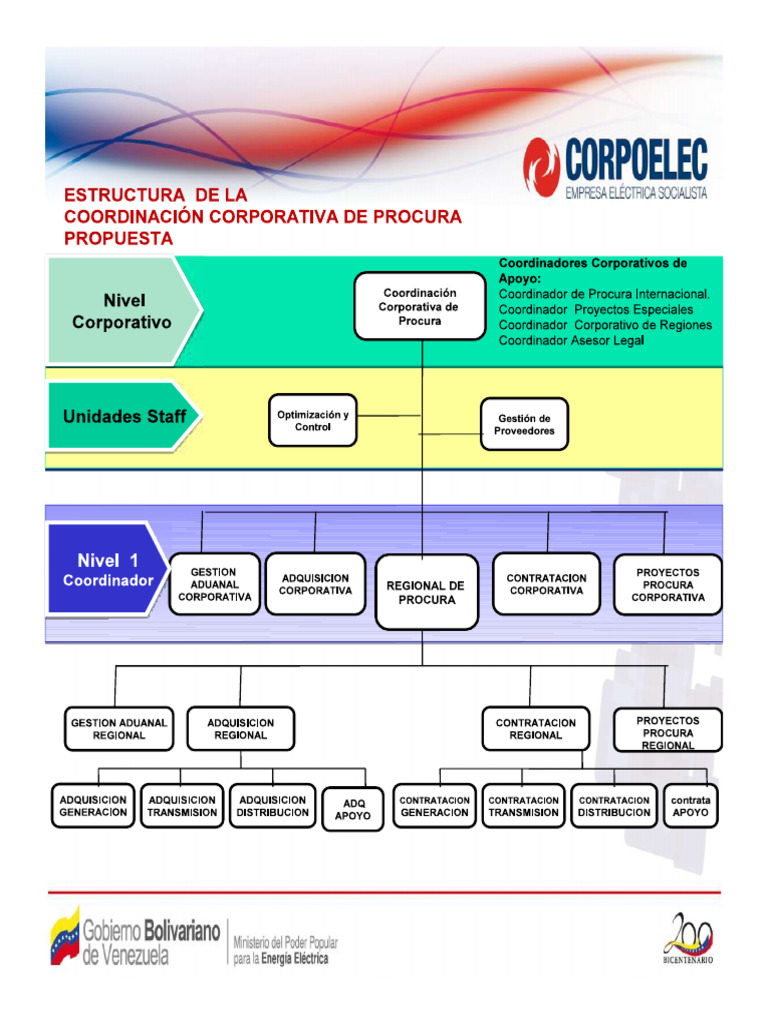 CORPOELEC
EMPRESA ELÉCTRICA SOCIALISTA

ESTRUCTURA DE LA COORDINACIÓN CORPORATIVA DE PROCURA PROPUESTA

Nivel Corporativo

Coordinación Corporativa de Procura

Coordinadores Corporativos de Apoyo:
Coordinador de Procura Internacional.
Coordinador Proyectos Especiales
Coordinador Corporativo de Regiones
Coordinador Asesor Legal

Unidades Staff

Optimización y Control

Gestión de Proveedores

Nivel 1 Coordinador

GESTION ADUANAL CORPORATIVA

ADQUISICION CORPORATIVA

REGIONAL DE PROCURA

CONTRATACION CORPORATIVA

PROYECTOS PROCURA CORPORATIVA

GESTION ADUANAL REGIONAL

ADQUISICION REGIONAL

CONTRATACION REGIONAL

PROYECTOS PROCURA REGIONAL

ADQUISICION GENERACION

ADQUISICION TRANSMISION

ADQUISICION DISTRIBUCION

ADQ APOYO

CONTRATACION GENERACION

CONTRATACION TRANSMISION

CONTRATACION DISTRIBUCION

contrata APOYO

Gobierno Bolivariano de Venezuela

Ministerio del Poder Popular para la Energía Eléctrica

200 BICENTENARIO